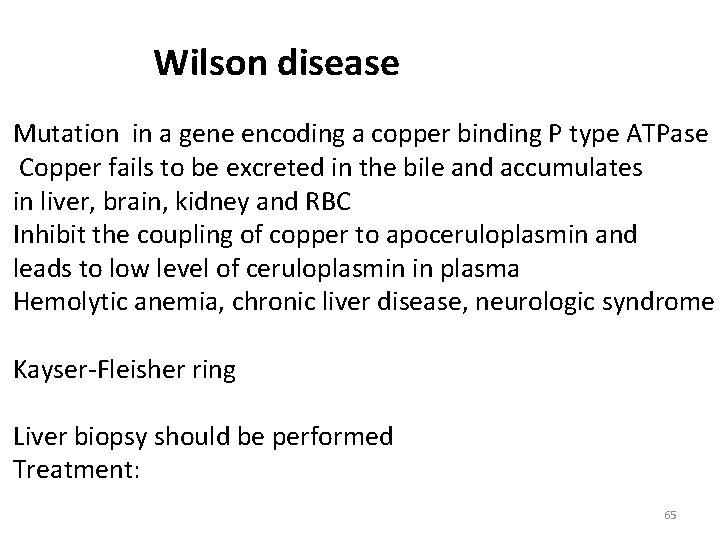 Wilson disease

Mutation in a gene encoding a copper binding P type ATPase
Copper fails to be excreted in the bile and accumulates in liver, brain, kidney and RBC
Inhibit the coupling of copper to apoceruloplasmin and leads to low level of ceruloplasmin in plasma
Hemolytic anemia, chronic liver disease, neurologic syndrome

Kayser-Fleisher ring

Liver biopsy should be performed
Treatment:

65